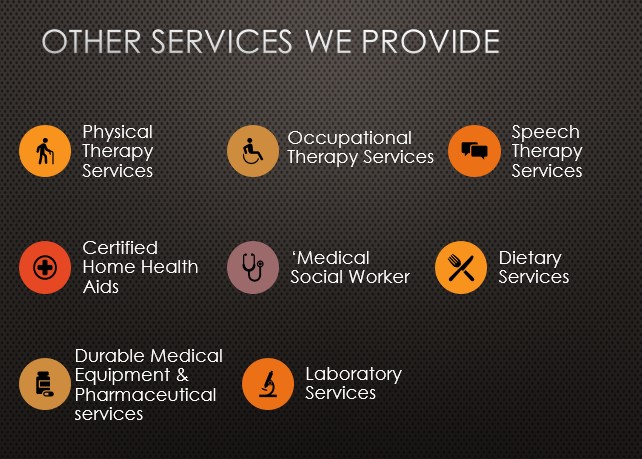 OTHER SERVICES WE PROVIDE

Physical Therapy Services

Occupational Therapy Services

Speech Therapy Services

Certified Home Health Aids

‘Medical Social Worker

Dietary Services

Durable Medical Equipment & Pharmaceutical services

Laboratory Services